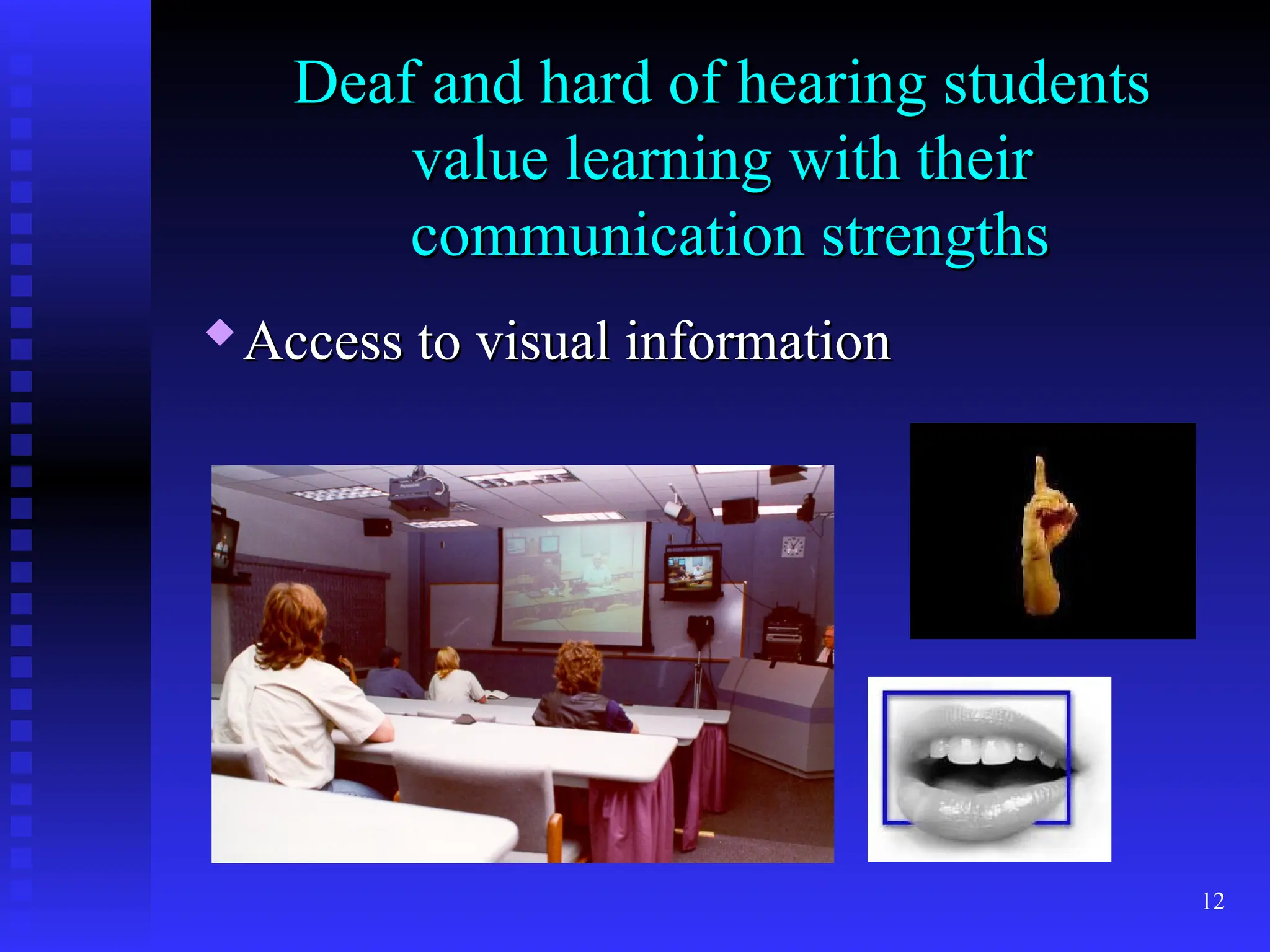 Deaf and hard of hearing students value learning with their communication strengths

Access to visual information

12